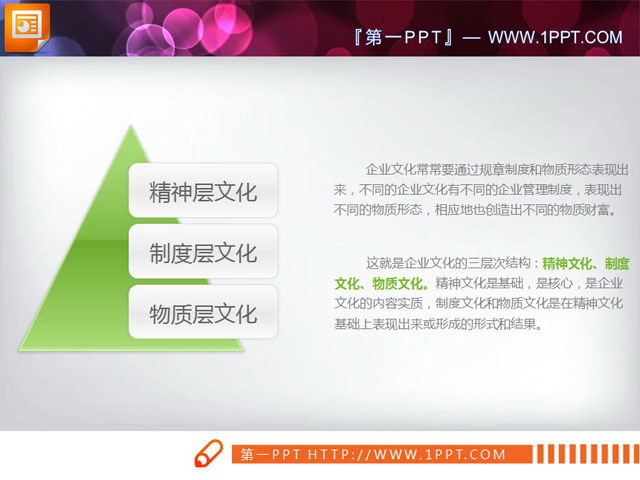 『第一PPT』— WWW.1PPT.COM

精神层文化

制度层文化

物质层文化

企业文化常常要通过规章制度和物质形态表现出来，不同的企业文化有不同的企业管理制度，表现出不同的物质形态，相应地也创造出不同的物质财富。

这就是企业文化的三层次结构：精神文化、制度文化、物质文化。精神文化是基础，是核心，是企业文化的内容实质，制度文化和物质文化是在精神文化基础上表现出来或形成的形式和结果。

第一PPT HTTP://WWW.1PPT.COM